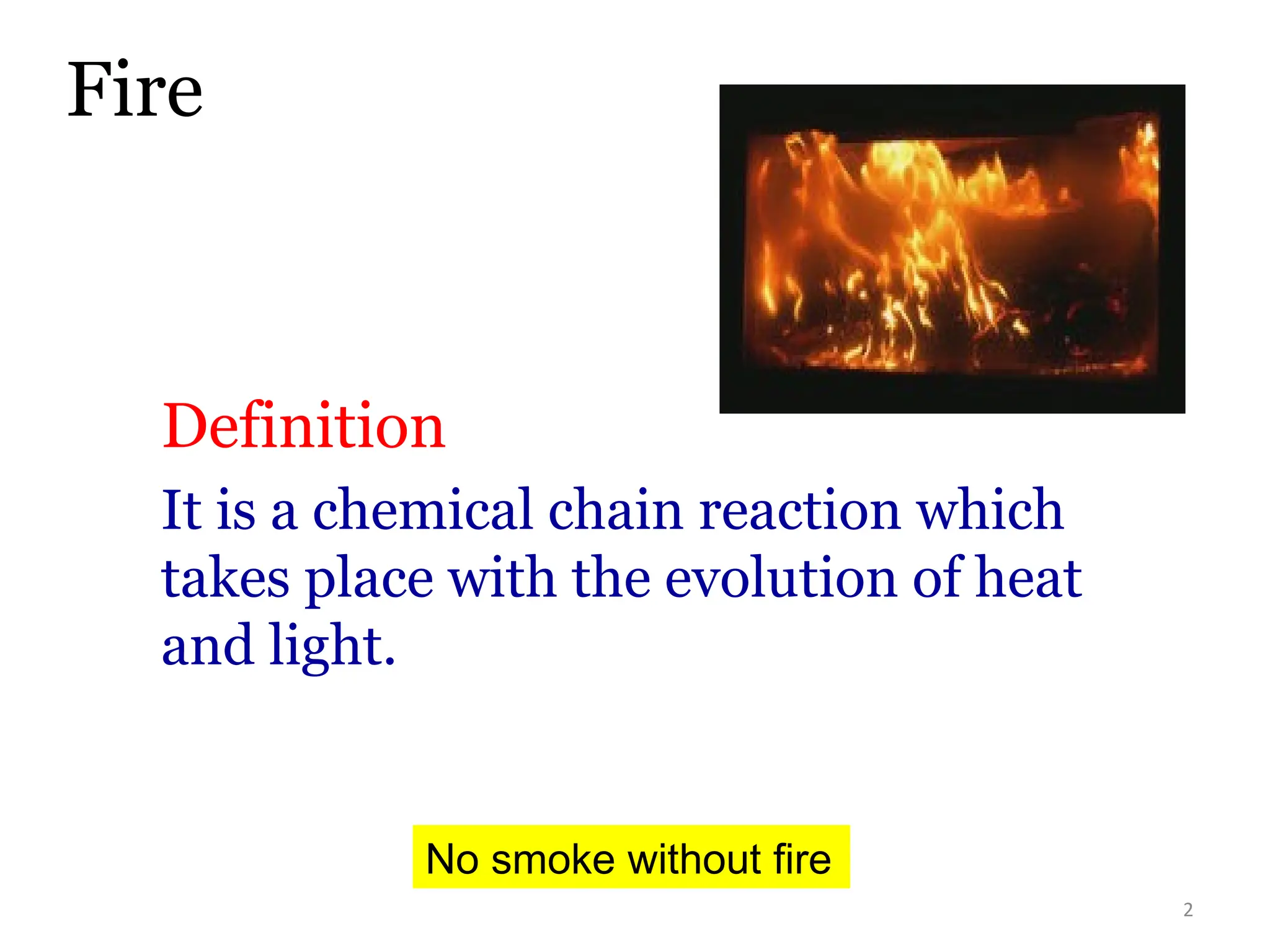 Fire

Definition

It is a chemical chain reaction which takes place with the evolution of heat and light.

No smoke without fire

2